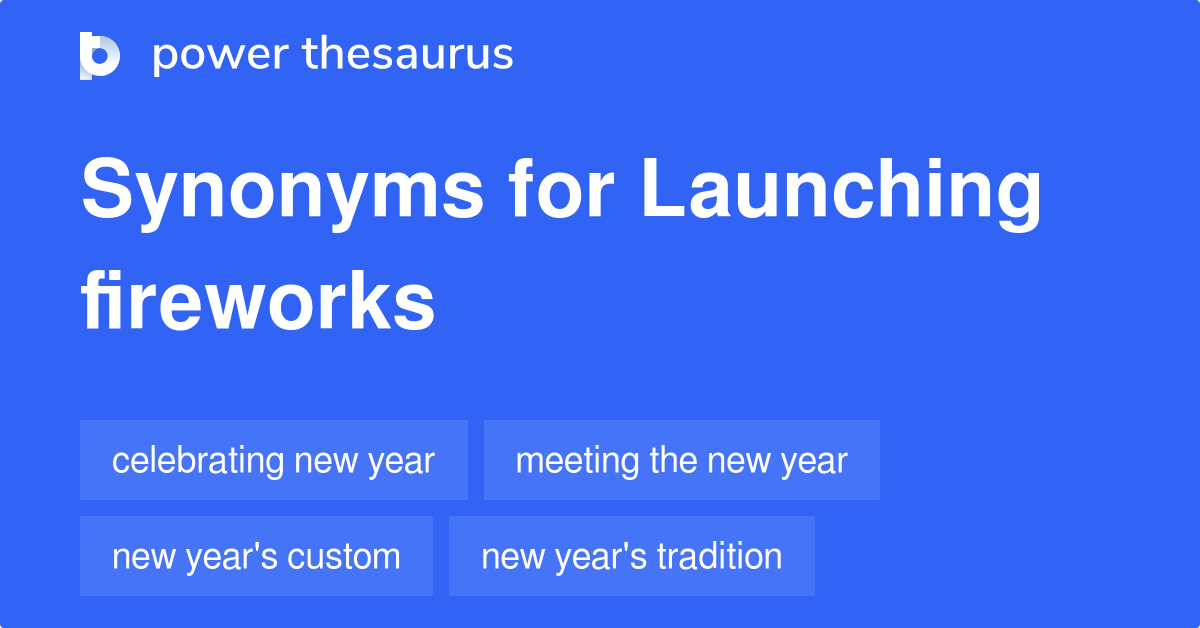 power thesaurus

Synonyms for Launching fireworks

celebrating new year

meeting the new year

new year's custom

new year's tradition